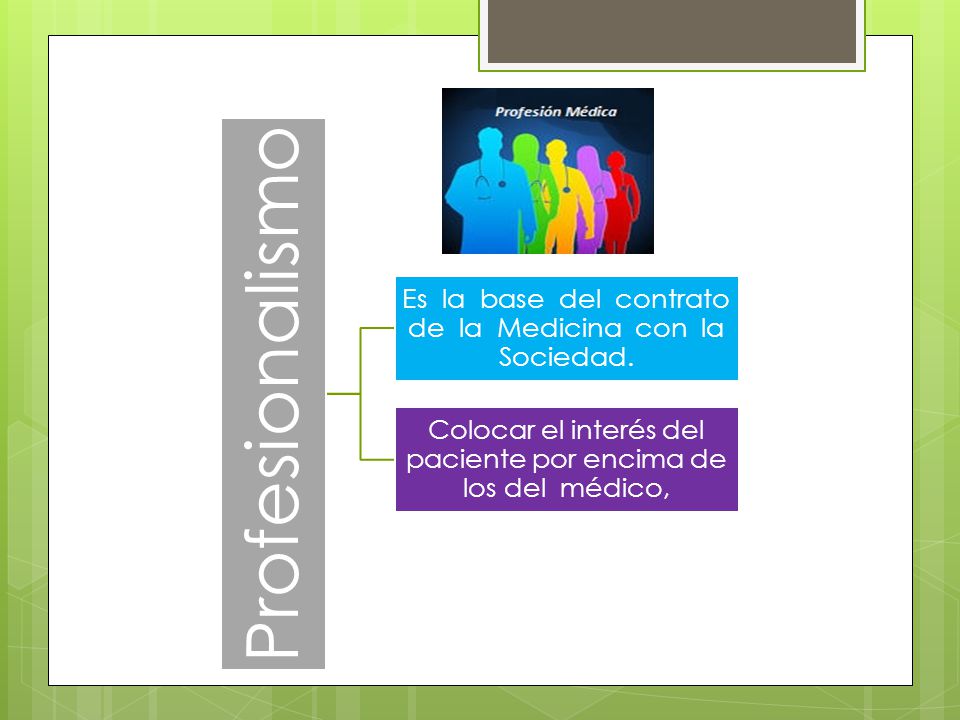 Profesionalismo

Profesión Médica

Es la base del contrato de la Medicina con la Sociedad.

Colocar el interés del paciente por encima de los del médico,